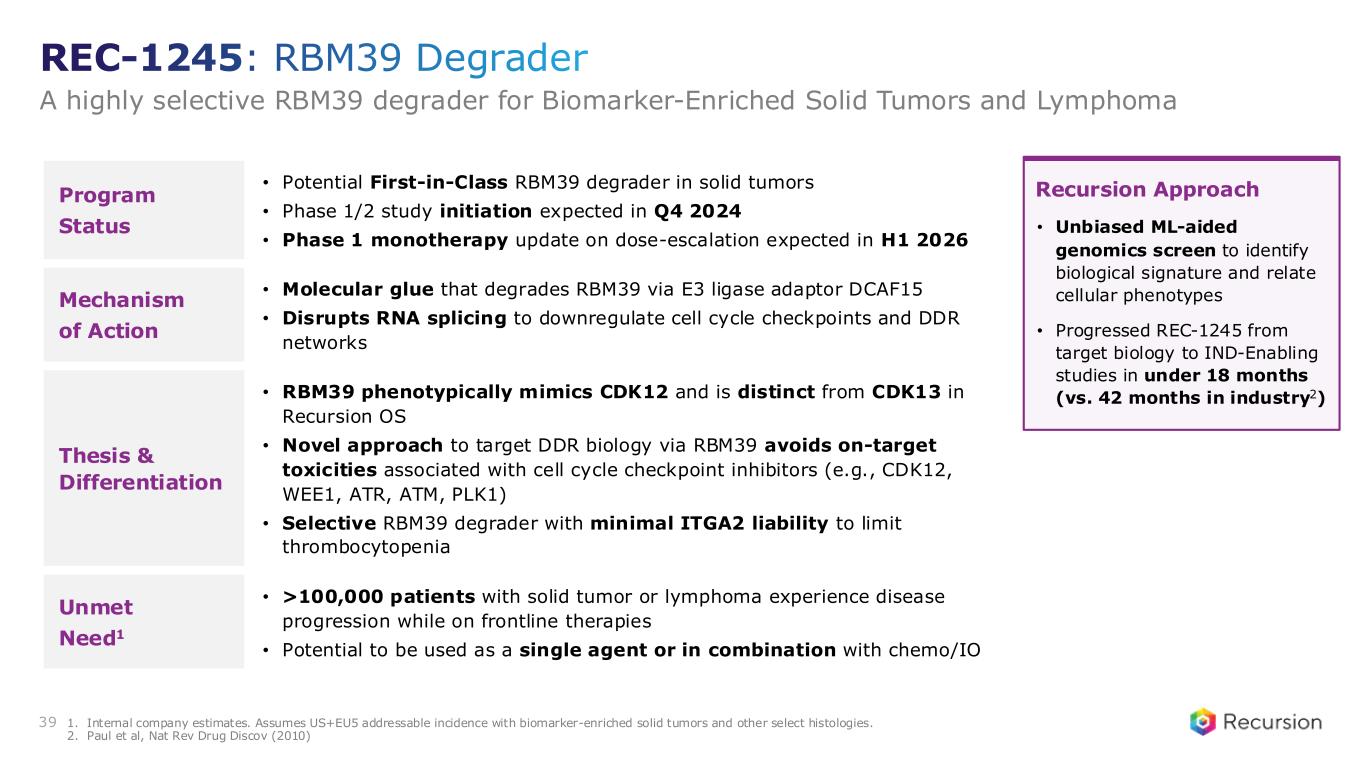 REC-1245: RBM39 Degrader

A highly selective RBM39 degrader for Biomarker-Enriched Solid Tumors and Lymphoma

Program Status

• Potential First-in-Class RBM39 degrader in solid tumors
• Phase 1/2 study initiation expected in Q4 2024
• Phase 1 monotherapy update on dose-escalation expected in H1 2026

Mechanism of Action

• Molecular glue that degrades RBM39 via E3 ligase adaptor DCAF15
• Disrupts RNA splicing to downregulate cell cycle checkpoints and DDR networks

Thesis & Differentiation

• RBM39 phenotypically mimics CDK12 and is distinct from CDK13 in Recursion OS
• Novel approach to target DDR biology via RBM39 avoids on-target toxicities associated with cell cycle checkpoint inhibitors (e.g., CDK12, WEE1, ATR, ATM, PLK1)
• Selective RBM39 degrader with minimal ITGA2 liability to limit thrombocytopenia

Unmet Need$^1$

• >100,000 patients with solid tumor or lymphoma experience disease progression while on frontline therapies
• Potential to be used as a single agent or in combination with chemo/IO

Recursion Approach

• Unbiased ML-aided genomics screen to identify biological signature and relate cellular phenotypes
• Progressed REC-1245 from target biology to IND-Enabling studies in under 18 months (vs. 42 months in industry$^2$)

39 1. Internal company estimates. Assumes US+EU5 addressable incidence with biomarker-enriched solid tumors and other select histologies.
2. Paul et al, Nat Rev Drug Discov (2010)

Recursion